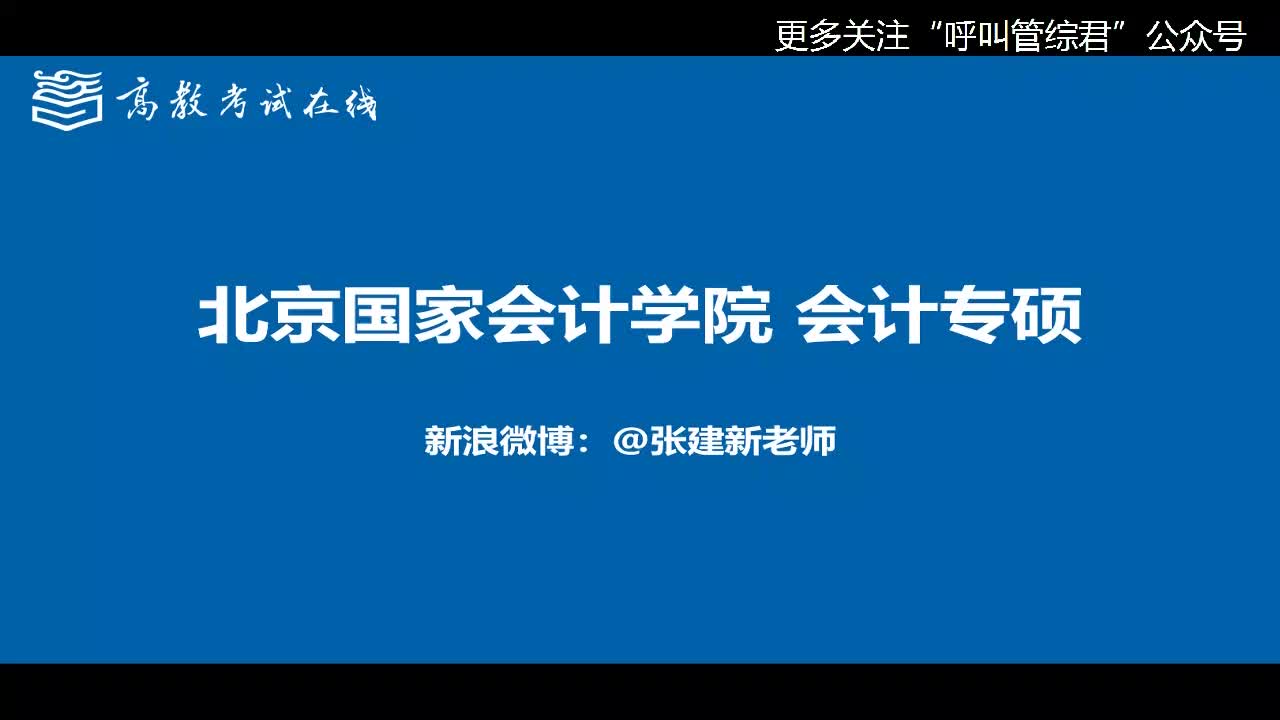 更多关注“呼叫管综君”公众号

高教考试在线

北京国家会计学院 会计专硕

新浪微博：@张建新老师